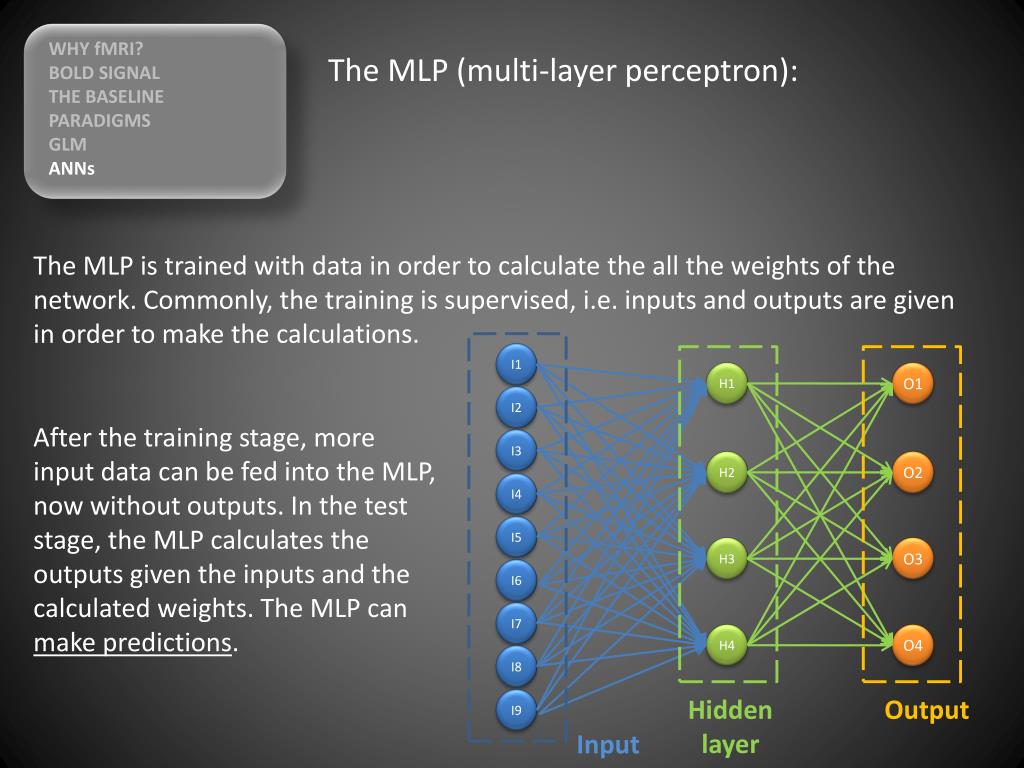 WHY fMRI?
BOLD SIGNAL
THE BASELINE
PARADIGMS
GLM
ANNs

The MLP (multi-layer perceptron):

The MLP is trained with data in order to calculate the all the weights of the network. Commonly, the training is supervised, i.e. inputs and outputs are given in order to make the calculations.

After the training stage, more input data can be fed into the MLP, now without outputs. In the test stage, the MLP calculates the outputs given the inputs and the calculated weights. The MLP can make predictions.

I1
I2
I3
I4
I5
I6
I7
I8
I9
H1
H2
H3
H4
O1
O2
O3
O4
Input
Hidden layer
Output